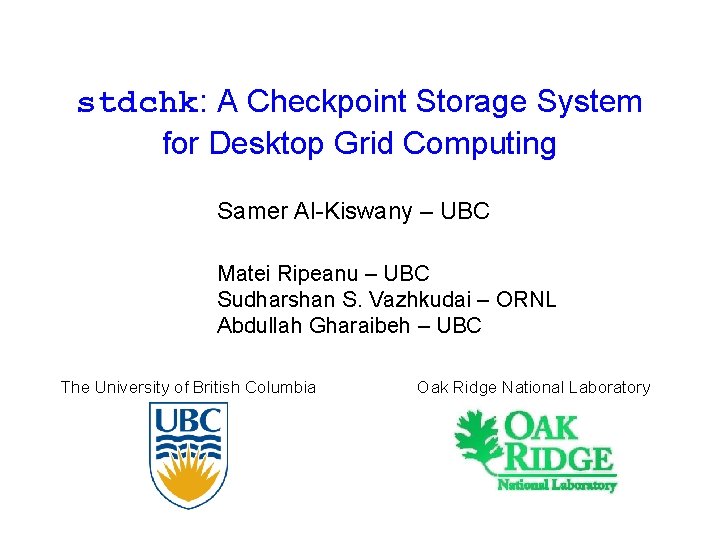 stdchk: A Checkpoint Storage System for Desktop Grid Computing

Samer Al-Kiswany – UBC

Matei Ripeanu – UBC
Sudharshan S. Vazhkudai – ORNL
Abdullah Gharaibeh – UBC

The University of British Columbia

UBC

Oak Ridge National Laboratory

OAK RIDGE
National Laboratory